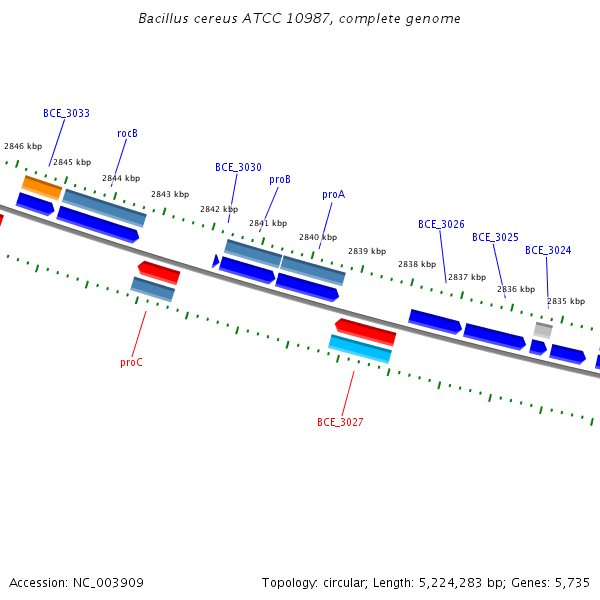 Bacillus cereus ATCC 10987, complete genome

BCE_3033
rocB
2846 kbp
2845 kbp
2844 kbp
2843 kbp
BCE_3030
proB
proA
2842 kbp
2841 kbp
2840 kbp
2839 kbp
BCE_3026
BCE_3025
BCE_3024
2838 kbp
2837 kbp
2836 kbp
2835 kbp
proC
BCE_3027

Accession: NC_003909

Topology: circular; Length: 5,224,283 bp; Genes: 5,735